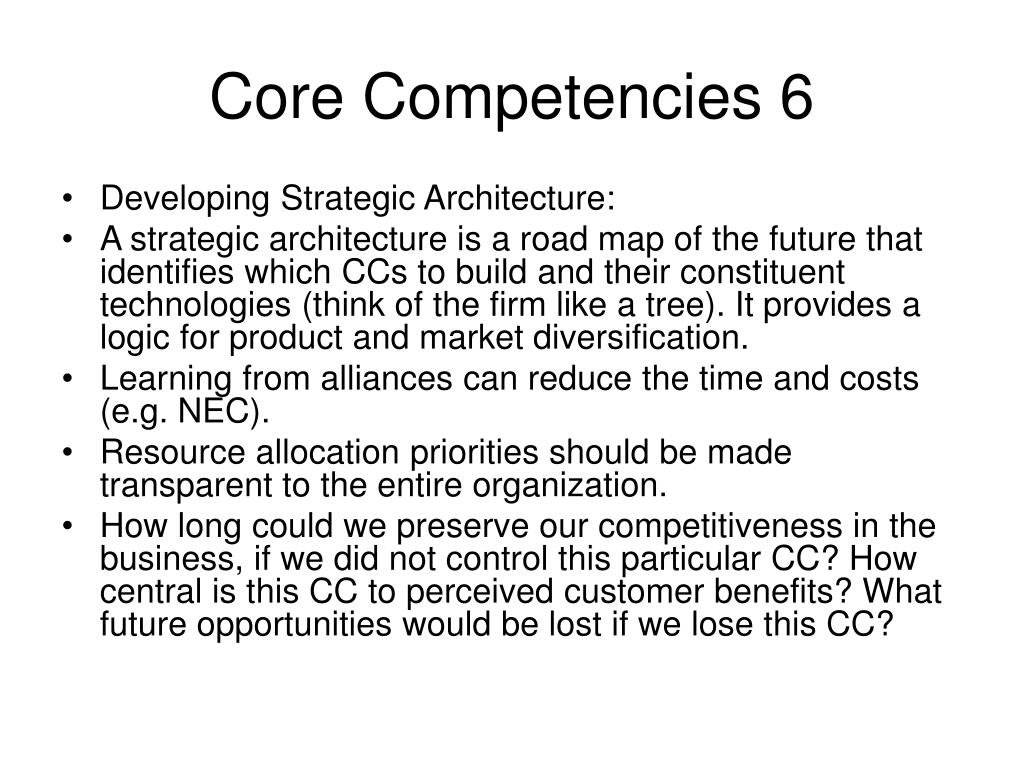 Core Competencies 6

• Developing Strategic Architecture:
• A strategic architecture is a road map of the future that identifies which CCs to build and their constituent technologies (think of the firm like a tree). It provides a logic for product and market diversification.
• Learning from alliances can reduce the time and costs (e.g. NEC).
• Resource allocation priorities should be made transparent to the entire organization.
• How long could we preserve our competitiveness in the business, if we did not control this particular CC? How central is this CC to perceived customer benefits? What future opportunities would be lost if we lose this CC?